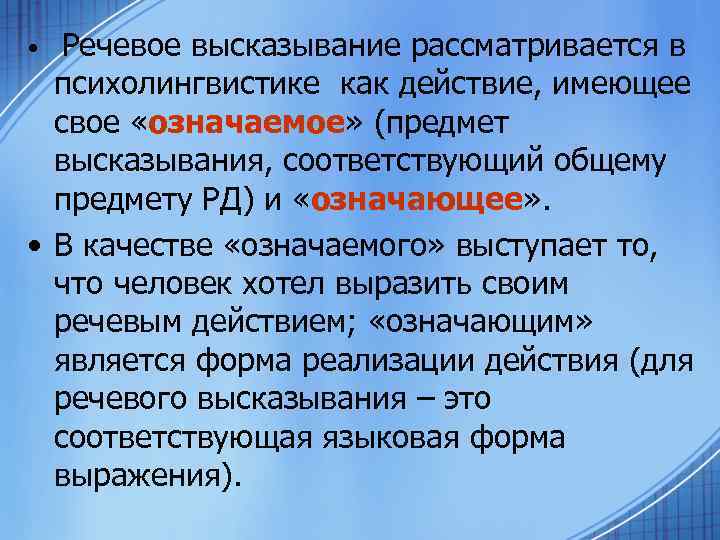 • Речевое высказывание рассматривается в психолингвистике как действие, имеющее свое «означаемое» (предмет высказывания, соответствующий общему предмету РД) и «означающее».

• В качестве «означаемого» выступает то, что человек хотел выразить своим речевым действием; «означающим» является форма реализации действия (для речевого высказывания – это соответствующая языковая форма выражения).